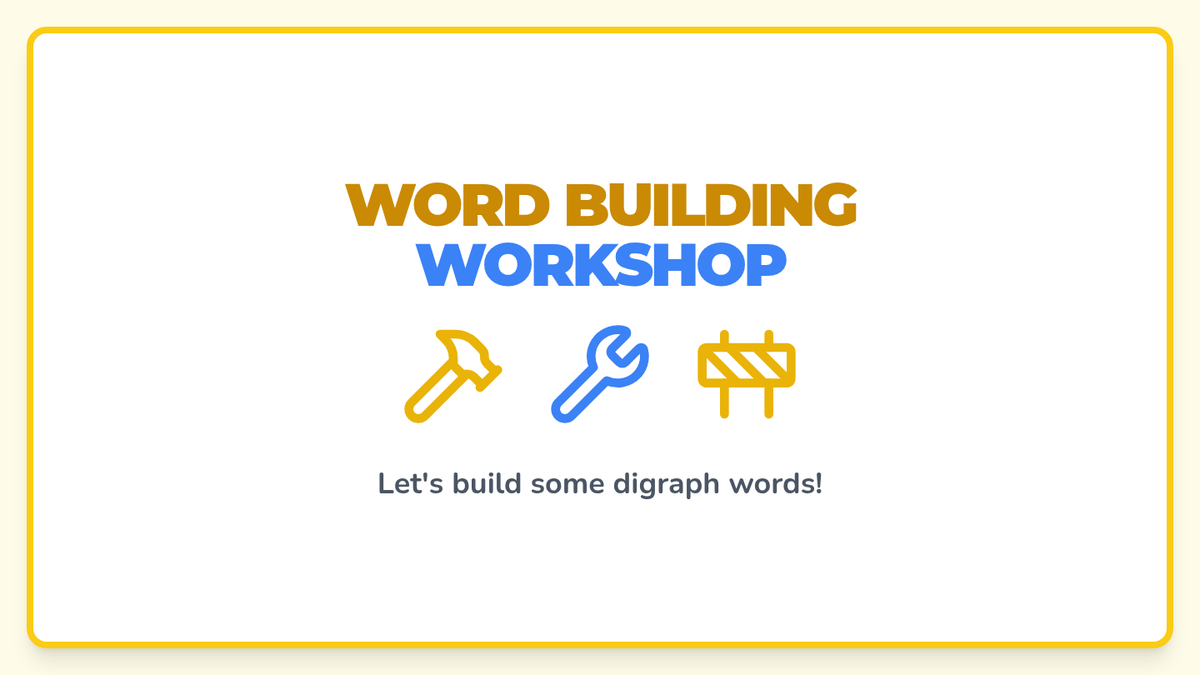 WORD BUILDING
WORKSHOP

Let's build some digraph words!